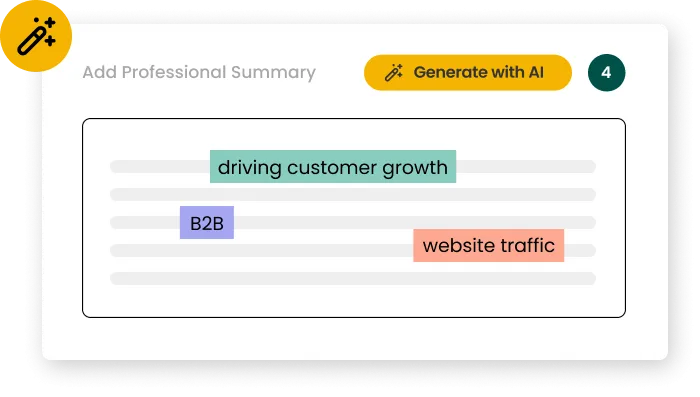 Add Professional Summary

Generate with AI

4

driving customer growth

B2B

website traffic